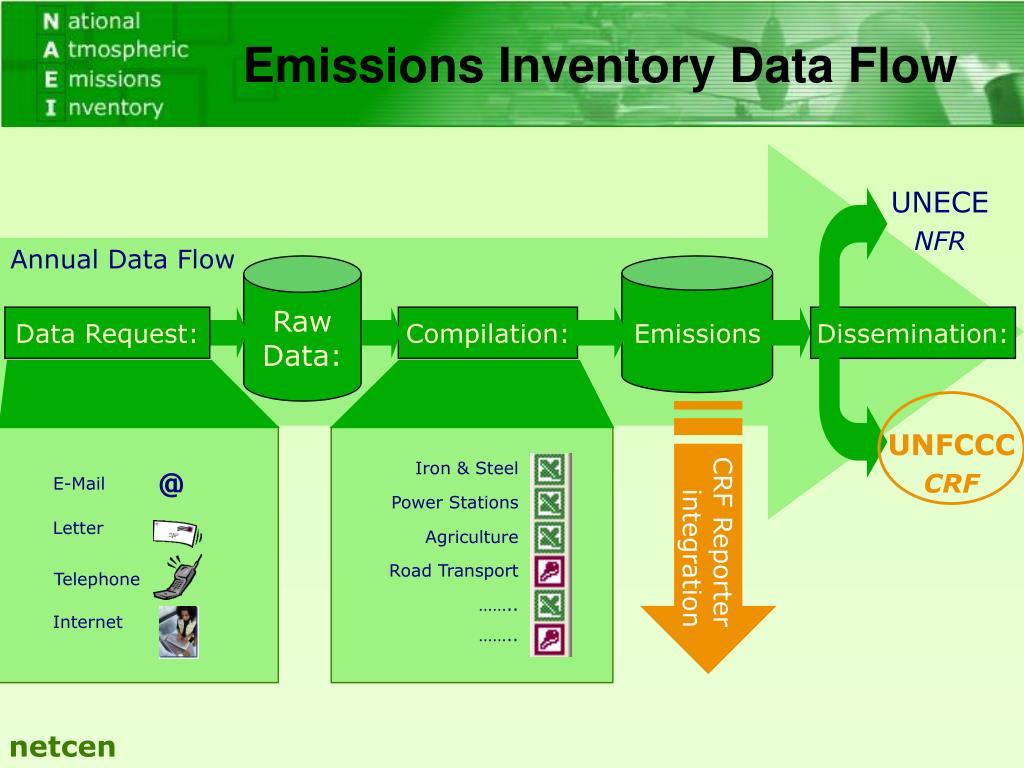 National
Atmospheric
Emissions
Inventory

Emissions Inventory Data Flow

Annual Data Flow

Data Request:

Raw Data:

Compilation:

Emissions

Dissemination:

UNECE
NFR

UNFCCC
CRF

E-Mail @

Letter

Telephone

Internet

Iron & Steel

Power Stations

Agriculture

Road Transport

……..

……..

CRF Reporter integration

netcen